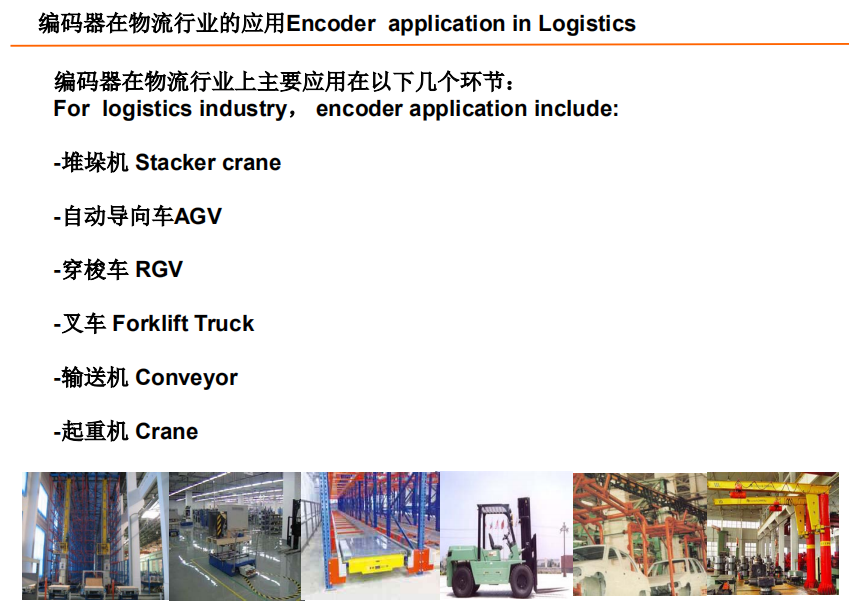 编码器在物流行业的应用Encoder application in Logistics

编码器在物流行业上主要应用在以下几个环节：
For logistics industry， encoder application include:

-堆垛机 Stacker crane

-自动导向车AGV

-穿梭车 RGV

-叉车 Forklift Truck

-输送机 Conveyor

-起重机 Crane